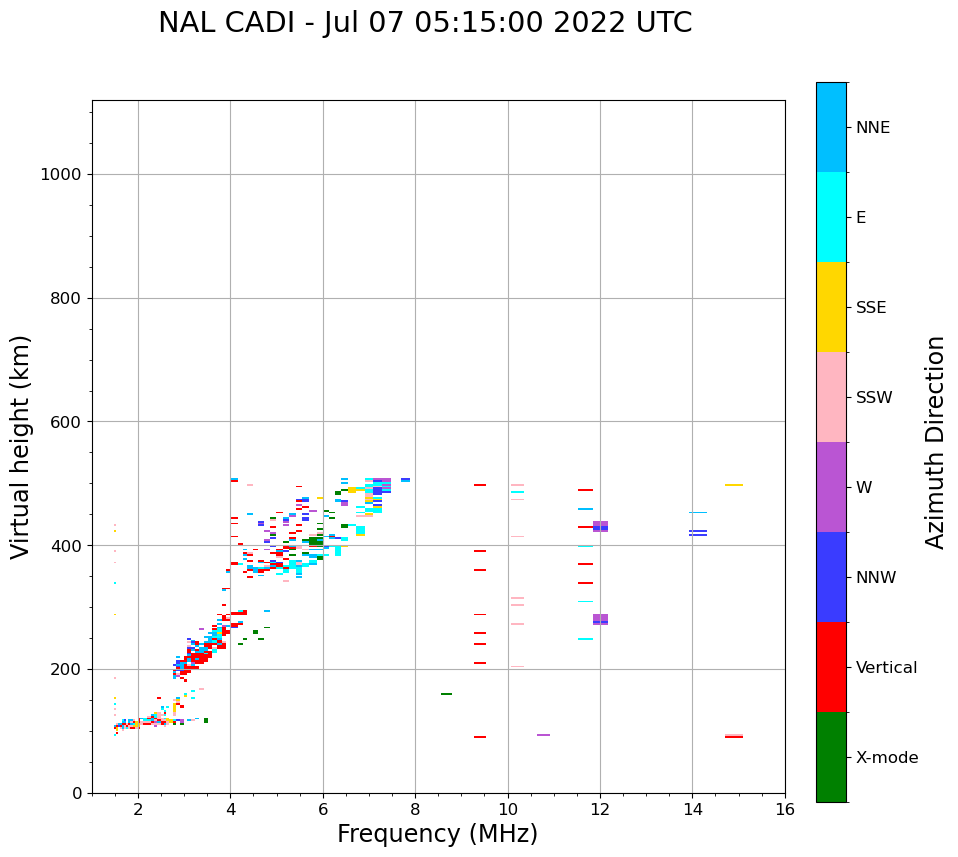 NAL CADI - Jul 07 05:15:00 2022 UTC

Virtual height (km)

1000
800
600
400
200
0

2
4
6
8
10
12
14
16

Frequency (MHz)

NNE
E
SSE
SSW
W
NNW
Vertical
X-mode

Azimuth Direction